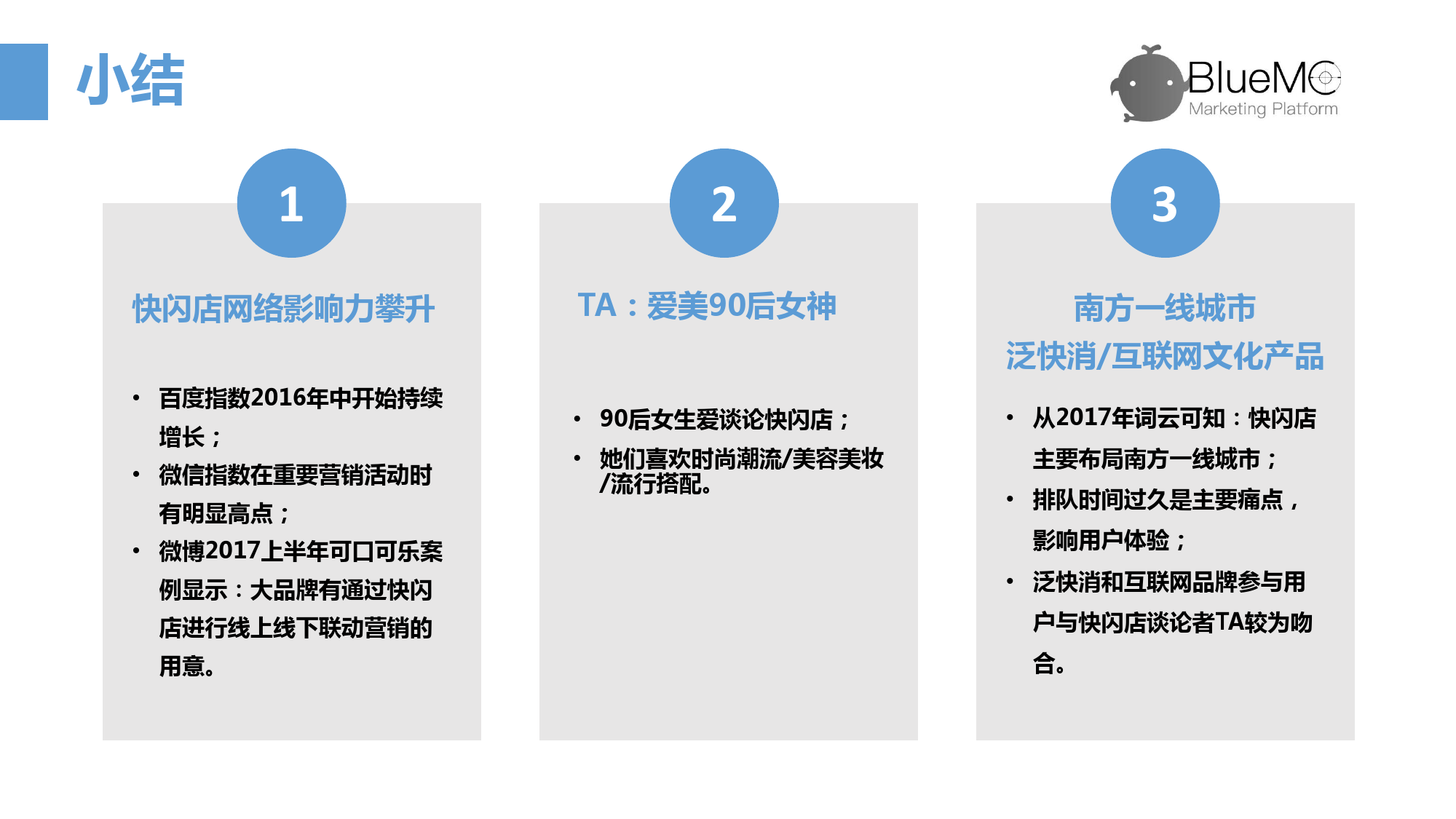 小结

BlueMC
Marketing Platform

1

快闪店网络影响力攀升

• 百度指数2016年中开始持续增长；
• 微信指数在重要营销活动时有明显高点；
• 微博2017上半年可口可乐案例显示：大品牌有通过快闪店进行线上线下联动营销的用意。

2

TA：爱美90后女神

• 90后女生爱谈论快闪店；
• 她们喜欢时尚潮流/美容美妆/流行搭配。

3

南方一线城市
泛快消/互联网文化产品

• 从2017年词云可知：快闪店主要布局南方一线城市；
• 排队时间过久是主要痛点，影响用户体验；
• 泛快消和互联网品牌参与用户与快闪店谈论者TA较为吻合。